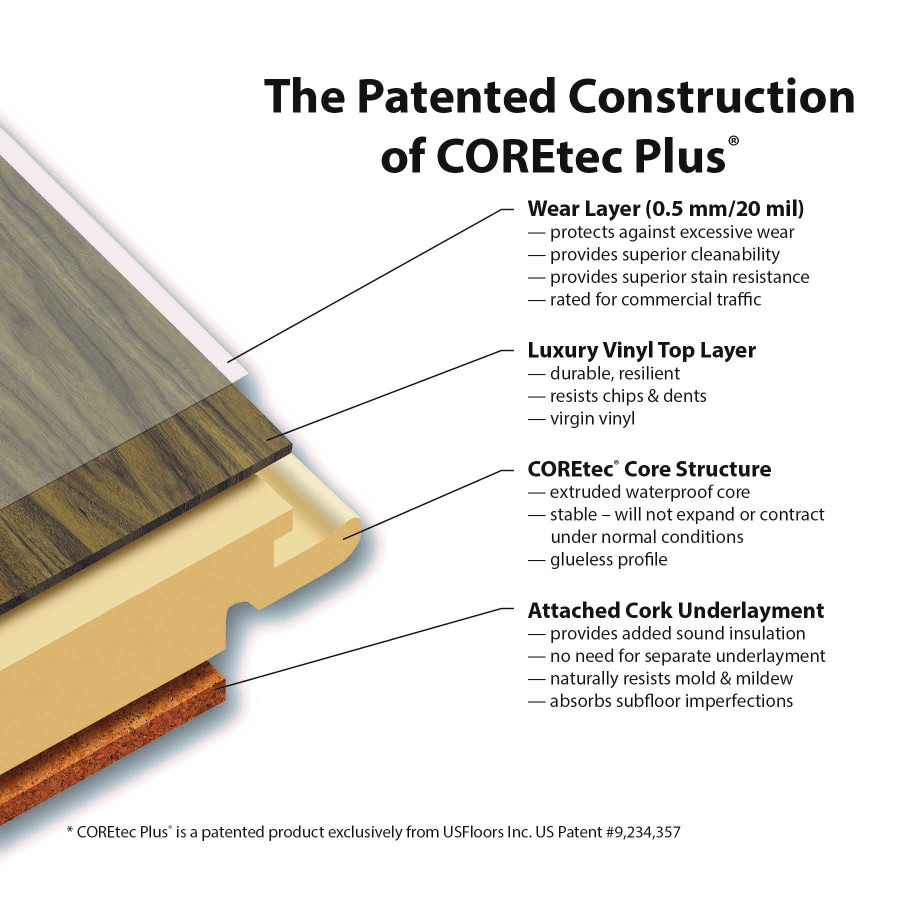 The Patented Construction of COREtec Plus®

Wear Layer (0.5 mm/20 mil)
— protects against excessive wear
— provides superior cleanability
— provides superior stain resistance
— rated for commercial traffic

Luxury Vinyl Top Layer
— durable, resilient
— resists chips & dents
— virgin vinyl

COREtec® Core Structure
— extruded waterproof core
— stable – will not expand or contract under normal conditions
— glueless profile

Attached Cork Underlayment
— provides added sound insulation
— no need for separate underlayment
— naturally resists mold & mildew
— absorbs subfloor imperfections

* COREtec Plus® is a patented product exclusively from USFloors Inc. US Patent #9,234,357